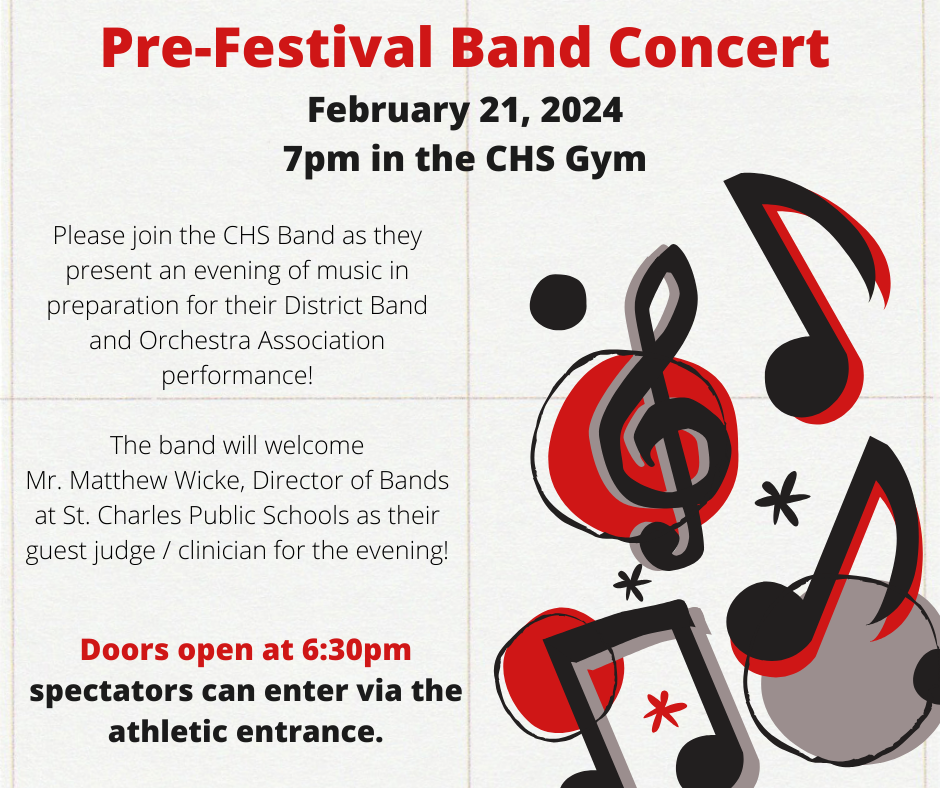 Pre-Festival Band Concert

February 21, 2024
7pm in the CHS Gym

Please join the CHS Band as they present an evening of music in preparation for their District Band and Orchestra Association performance!

The band will welcome Mr. Matthew Wicke, Director of Bands at St. Charles Public Schools as their guest judge / clinician for the evening!

Doors open at 6:30pm
spectators can enter via the athletic entrance.